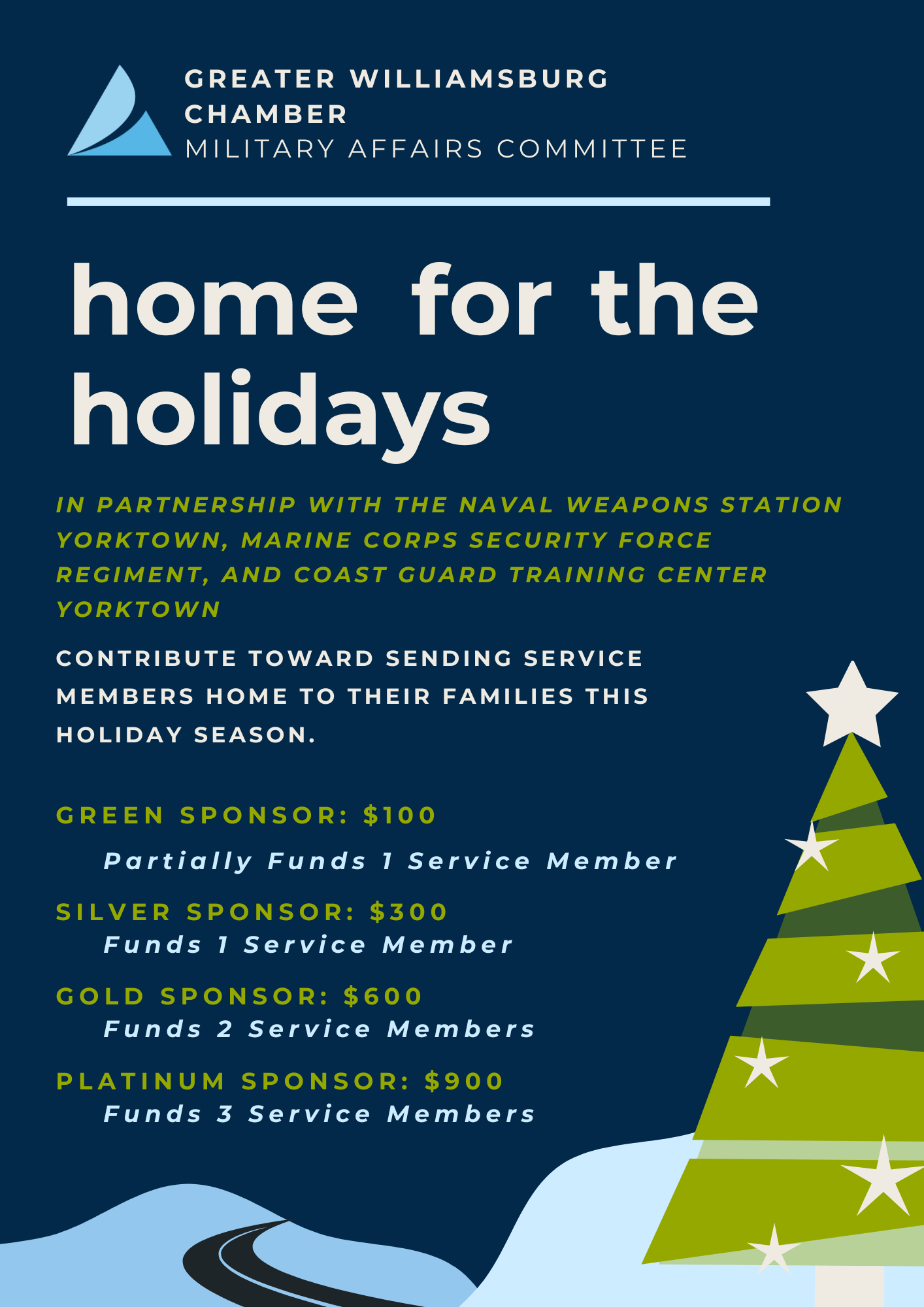 GREATER WILLIAMSBURG CHAMBER
MILITARY AFFAIRS COMMITTEE

home for the holidays

IN PARTNERSHIP WITH THE NAVAL WEAPONS STATION YORKTOWN, MARINE CORPS SECURITY FORCE REGIMENT, AND COAST GUARD TRAINING CENTER YORKTOWN

CONTRIBUTE TOWARD SENDING SERVICE MEMBERS HOME TO THEIR FAMILIES THIS HOLIDAY SEASON.

GREEN SPONSOR: $100
Partially Funds 1 Service Member

SILVER SPONSOR: $300
Funds 1 Service Member

GOLD SPONSOR: $600
Funds 2 Service Members

PLATINUM SPONSOR: $900
Funds 3 Service Members